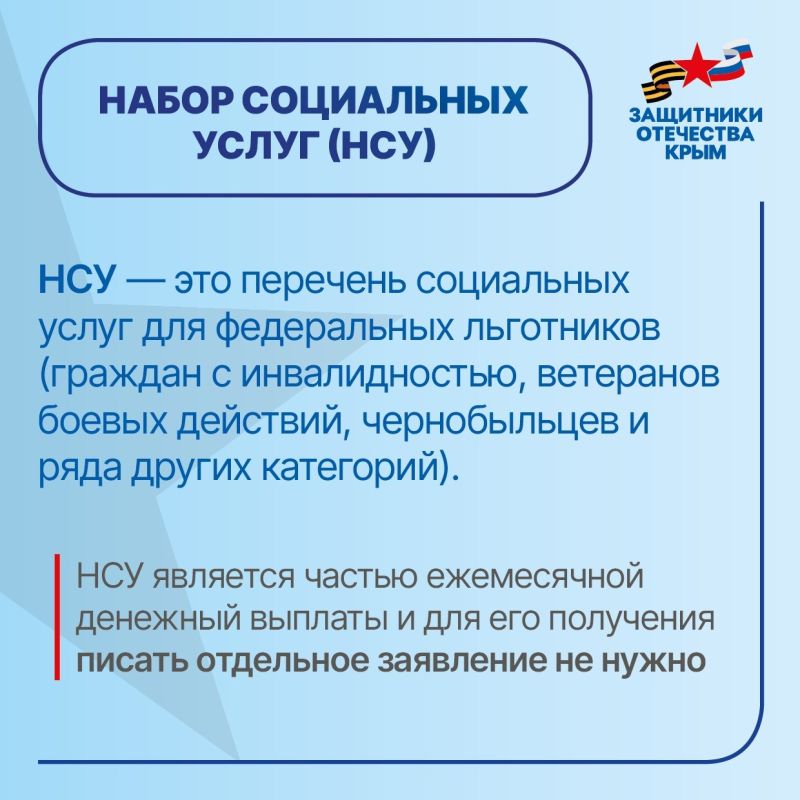 НАБОР СОЦИАЛЬНЫХ УСЛУГ (НСУ)

ЗАЩИТНИКИ ОТЕЧЕСТВА КРЫМ

НСУ — это перечень социальных услуг для федеральных льготников (граждан с инвалидностью, ветеранов боевых действий, чернобыльцев и ряда других категорий).

НСУ является частью ежемесячной денежный выплаты и для его получения писать отдельное заявление не нужно